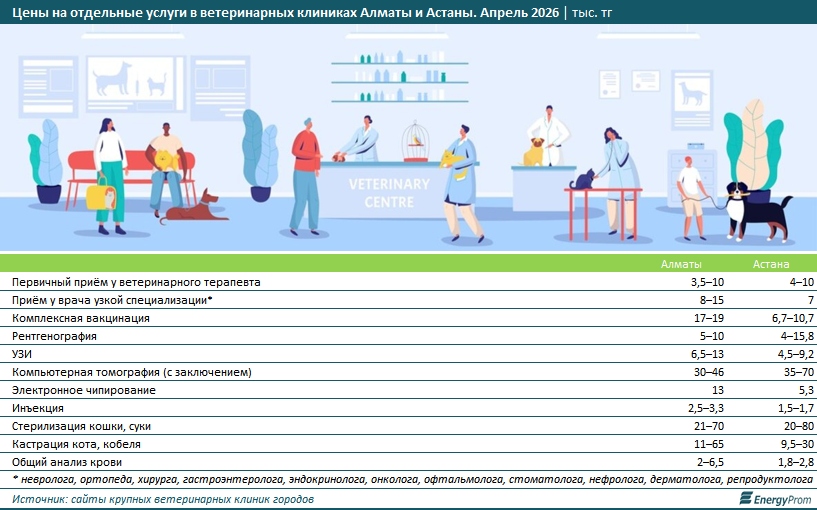 Цены на отдельные услуги в ветеринарных клиниках Алматы и Астаны. Апрель 2026 | тыс. тг

VETERINARY CENTRE

| | Алматы | Астана |
|---|---|---|
| Первичный приём у ветеринарного терапевта | 3,5–10 | 4–10 |
| Приём у врача узкой специализации* | 8–15 | 7 |
| Комплексная вакцинация | 17–19 | 6,7–10,7 |
| Рентгенография | 5–10 | 4–15,8 |
| УЗИ | 6,5–13 | 4,5–9,2 |
| Компьютерная томография (с заключением) | 30–46 | 35–70 |
| Электронное чипирование | 13 | 5,3 |
| Инъекция | 2,5–3,3 | 1,5–1,7 |
| Стерилизация кошки, суки | 21–70 | 20–80 |
| Кастрация кота, кобеля | 11–65 | 9,5–30 |
| Общий анализ крови | 2–6,5 | 1,8–2,8 |

* невролога, ортопеда, хирурга, гастроэнтеролога, эндокринолога, онколога, офтальмолога, стоматолога, нефролога, дерматолога, репродуктолога

Источник: сайты крупных ветеринарных клиник городов

EnergyProm